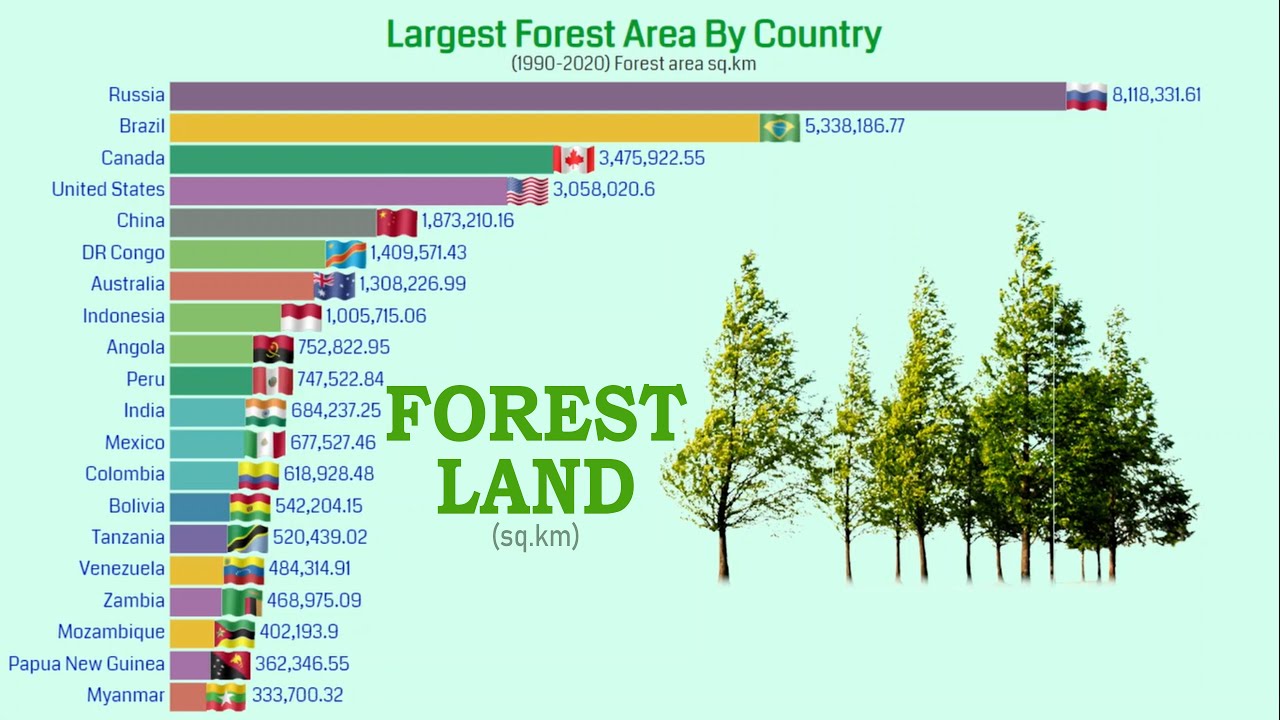 Largest Forest Area By Country
(1990-2020) Forest area sq.km

Russia 8,118,331.61
Brazil 5,338,186.77
Canada 3,475,922.55
United States 3,058,020.6
China 1,873,210.16
DR Congo 1,409,571.43
Australia 1,308,226.99
Indonesia 1,005,715.06
Angola 752,822.95
Peru 747,522.84
India 684,237.25
Mexico 677,527.46
Colombia 618,928.48
Bolivia 542,204.15
Tanzania 520,439.02
Venezuela 484,314.91
Zambia 468,975.09
Mozambique 402,193.9
Papua New Guinea 362,346.55
Myanmar 333,700.32

FOREST LAND
(sq.km)